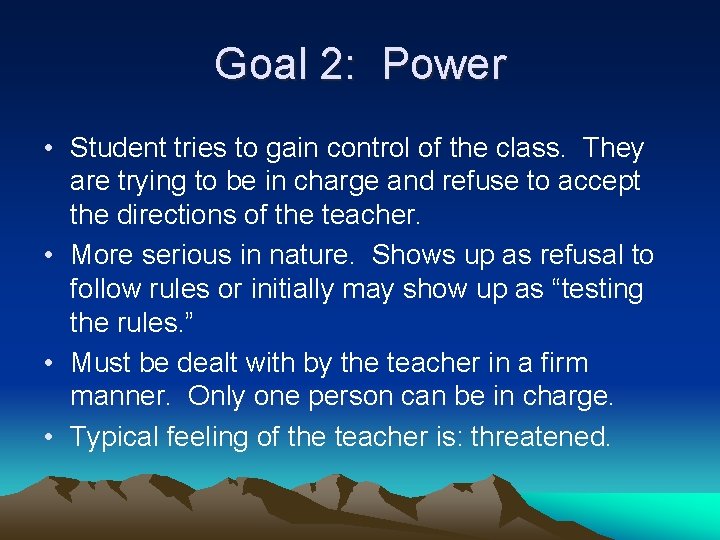 Goal 2: Power

• Student tries to gain control of the class. They are trying to be in charge and refuse to accept the directions of the teacher.

• More serious in nature. Shows up as refusal to follow rules or initially may show up as “testing the rules.”

• Must be dealt with by the teacher in a firm manner. Only one person can be in charge.

• Typical feeling of the teacher is: threatened.